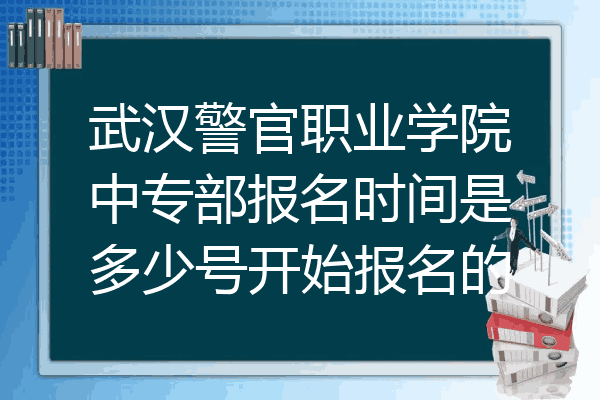 武汉警官职业学院中专部报名时间是多少号开始报名的